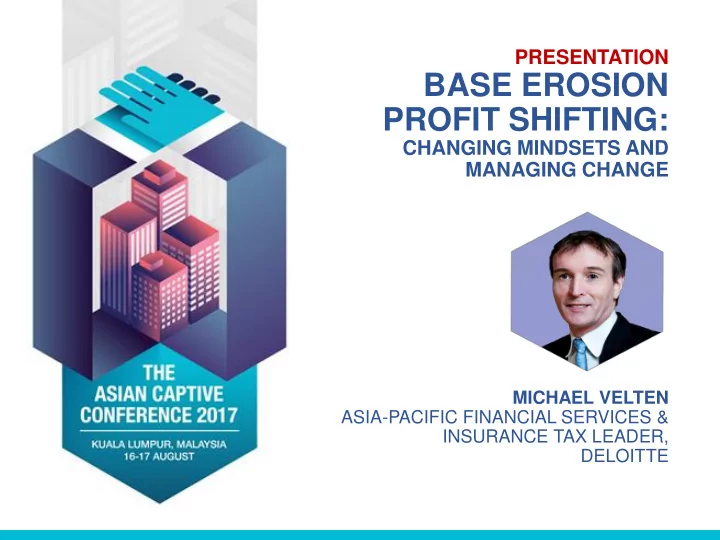 THE ASIAN CAPTIVE CONFERENCE 2017
KUALA LUMPUR, MALAYSIA
16-17 AUGUST

PRESENTATION
BASE EROSION PROFIT SHIFTING:
CHANGING MINDSETS AND MANAGING CHANGE

MICHAEL VELTEN
ASIA-PACIFIC FINANCIAL SERVICES & INSURANCE TAX LEADER, DELOITTE